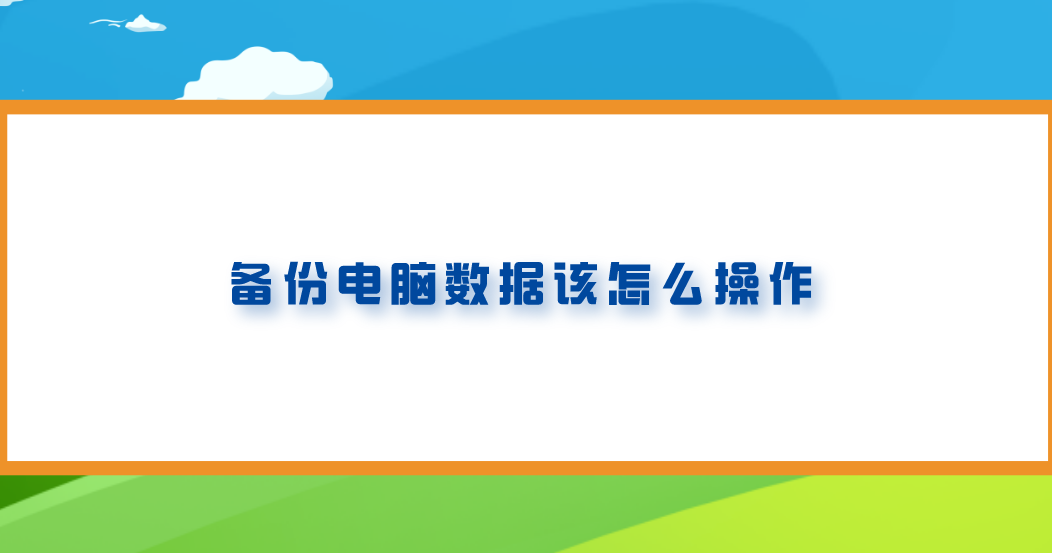 备份电脑数据该怎么操作